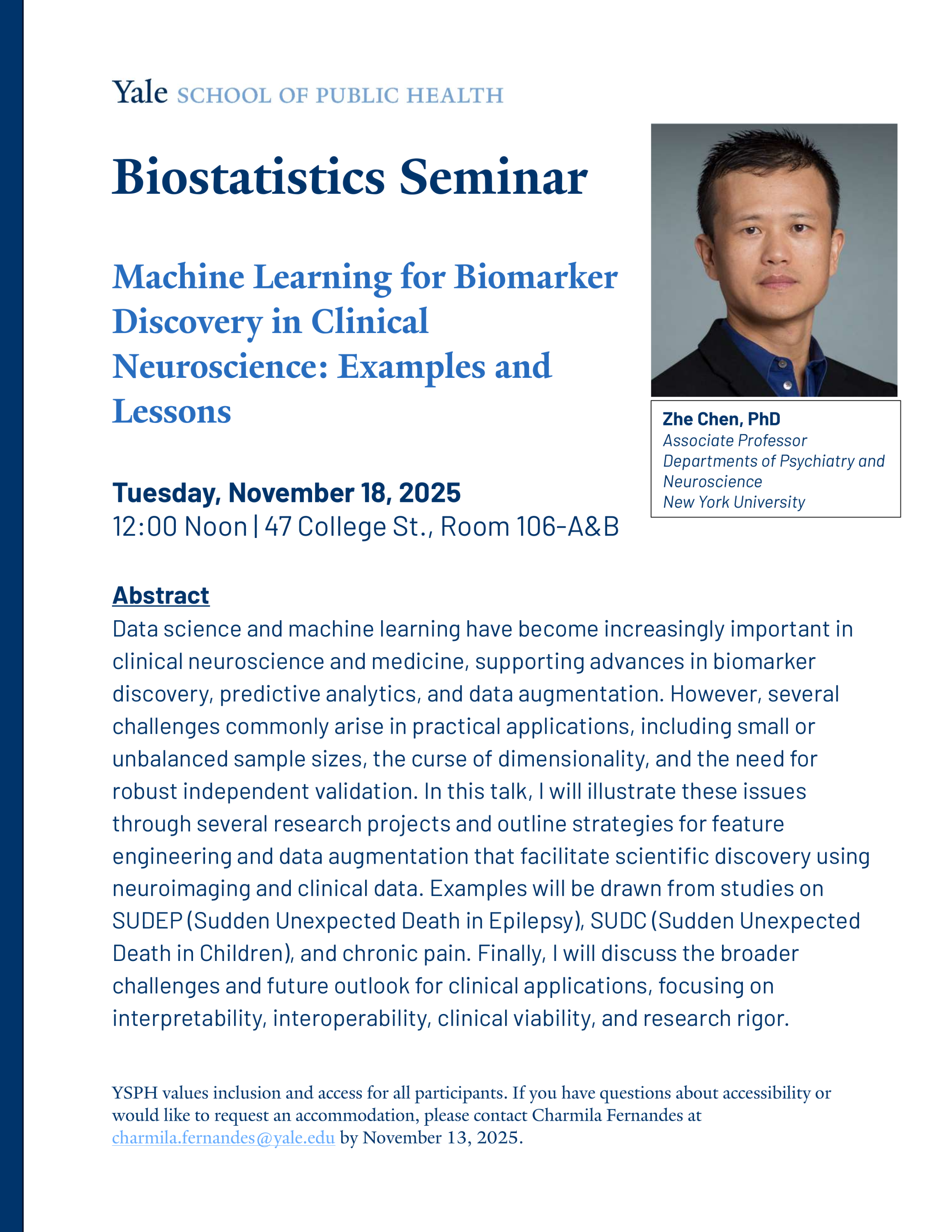 Yale SCHOOL OF PUBLIC HEALTH

Biostatistics Seminar

Machine Learning for Biomarker Discovery in Clinical Neuroscience: Examples and Lessons

Zhe Chen, PhD
Associate Professor
Departments of Psychiatry and Neuroscience
New York University

Tuesday, November 18, 2025
12:00 Noon | 47 College St., Room 106-A&B

Abstract
Data science and machine learning have become increasingly important in clinical neuroscience and medicine, supporting advances in biomarker discovery, predictive analytics, and data augmentation. However, several challenges commonly arise in practical applications, including small or unbalanced sample sizes, the curse of dimensionality, and the need for robust independent validation. In this talk, I will illustrate these issues through several research projects and outline strategies for feature engineering and data augmentation that facilitate scientific discovery using neuroimaging and clinical data. Examples will be drawn from studies on SUDEP (Sudden Unexpected Death in Epilepsy), SUDC (Sudden Unexpected Death in Children), and chronic pain. Finally, I will discuss the broader challenges and future outlook for clinical applications, focusing on interpretability, interoperability, clinical viability, and research rigor.

YSPH values inclusion and access for all participants. If you have questions about accessibility or would like to request an accommodation, please contact Charmila Fernandes at charmila.fernandes@yale.edu by November 13, 2025.